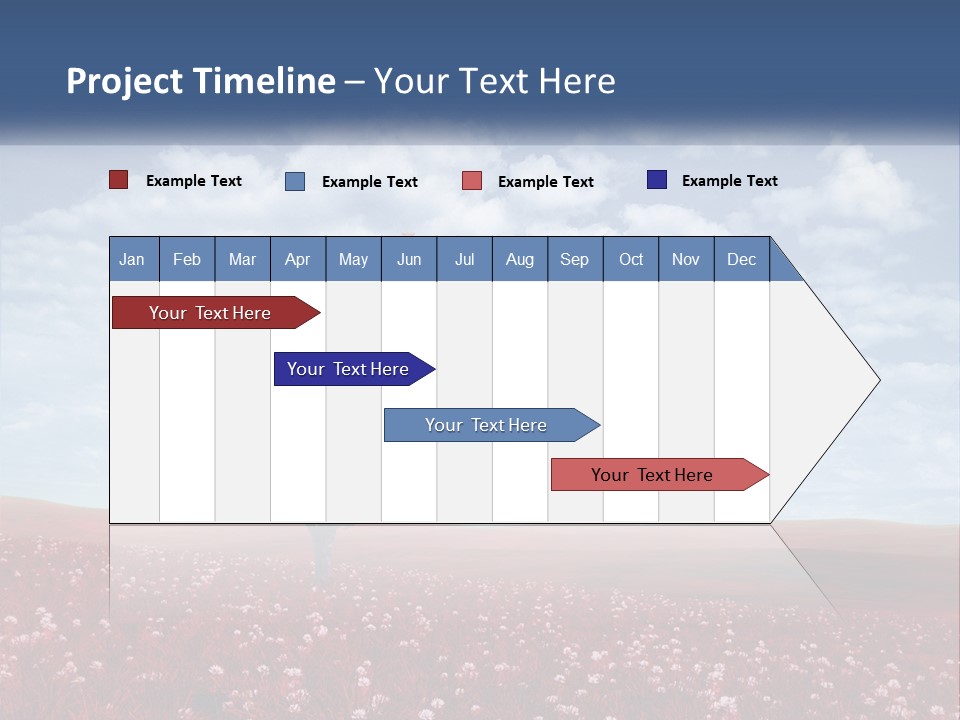 Project Timeline – Your Text Here

Example Text
Example Text
Example Text
Example Text

| Jan | Feb | Mar | Apr | May | Jun | Jul | Aug | Sep | Oct | Nov | Dec |
|---|---|---|---|---|---|---|---|---|---|---|---|

Your Text Here

Your Text Here

Your Text Here

Your Text Here